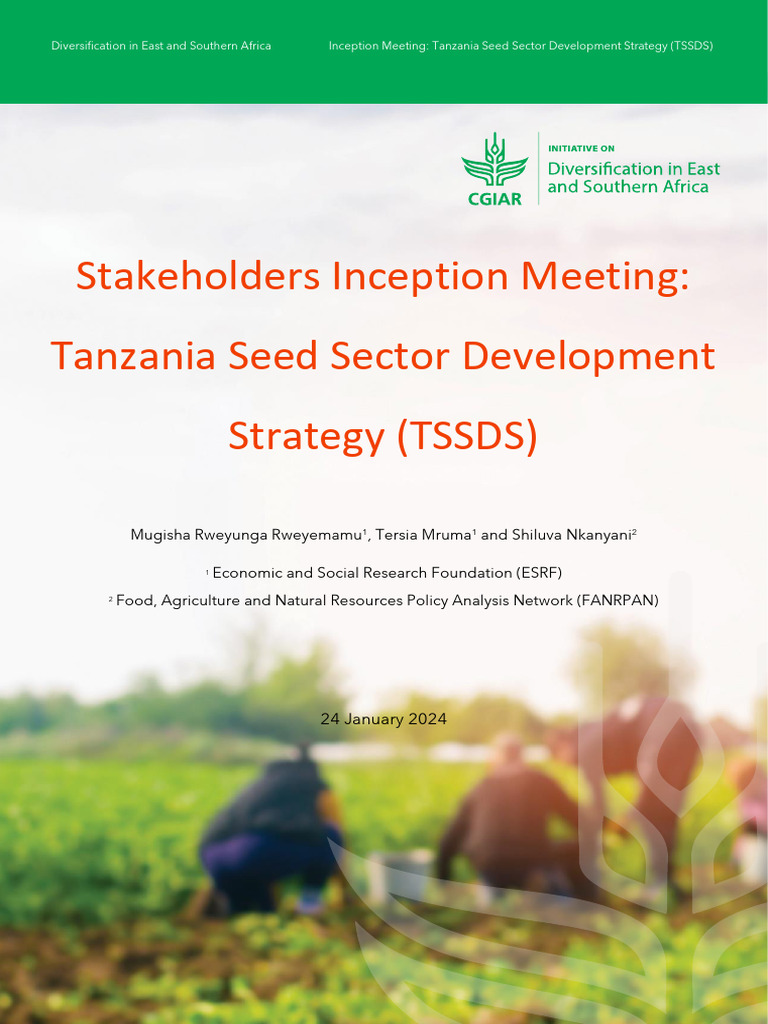 Diversification in East and Southern Africa

Inception Meeting: Tanzania Seed Sector Development Strategy (TSSDS)

CGIAR

INITIATIVE ON
Diversification in East and Southern Africa

Stakeholders Inception Meeting: Tanzania Seed Sector Development Strategy (TSSDS)

Mugisha Rweyunga Rweyemamu$^1$, Tersia Mruma$^1$ and Shiluva Nkanyani$^2$

$^1$ Economic and Social Research Foundation (ESRF)

$^2$ Food, Agriculture and Natural Resources Policy Analysis Network (FANRPAN)

24 January 2024